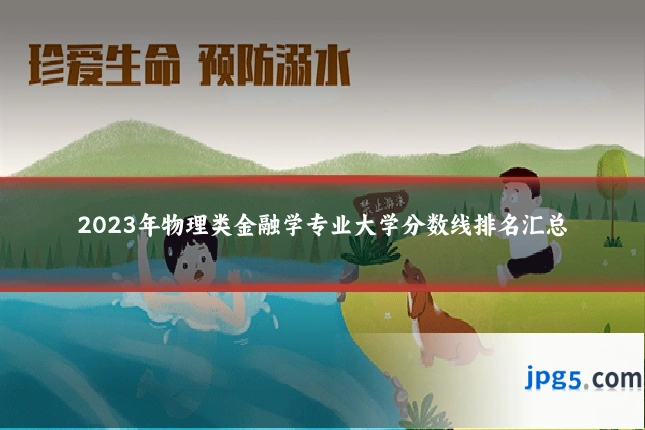 珍爱生命 预防溺水

禁止游泳

2023年物理类金融学专业大学分数线排名汇总

jpg5.com